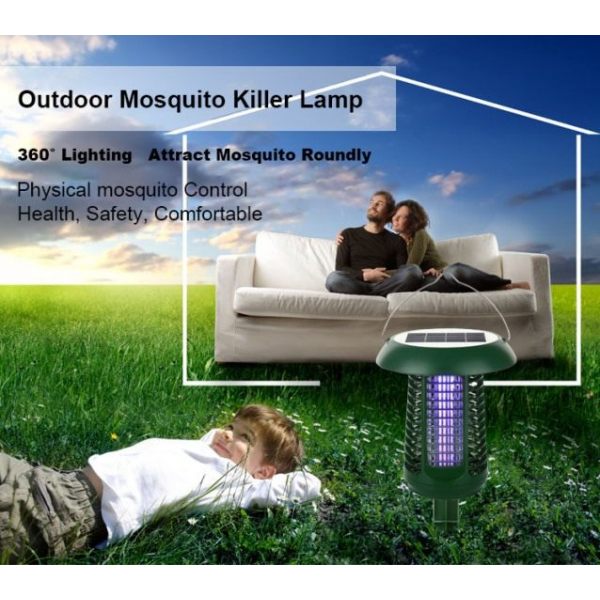 Outdoor Mosquito Killer Lamp

360° Lighting   Attract Mosquito Roundly

Physical mosquito Control
Health, Safety, Comfortable